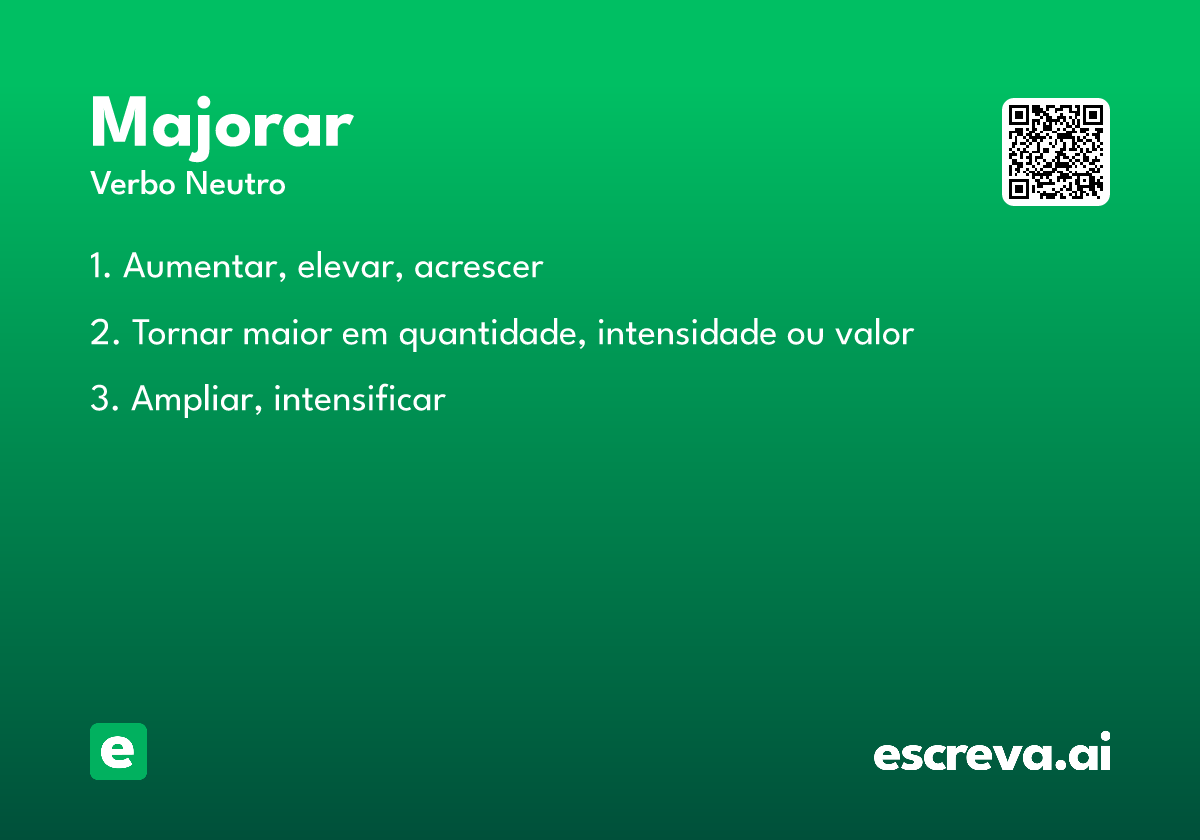 Majorar
Verbo Neutro

1. Aumentar, elevar, acrescer

2. Tornar maior em quantidade, intensidade ou valor

3. Ampliar, intensificar

e

escreva.ai